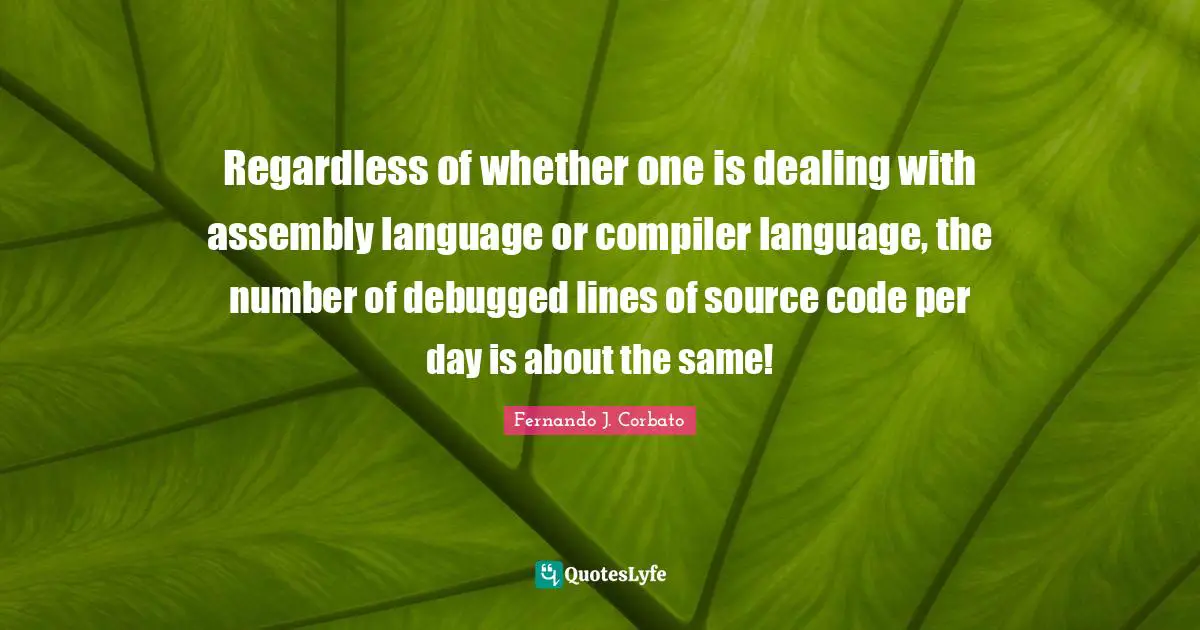 Regardless of whether one is dealing with assembly language or compiler language, the number of debugged lines of source code per day is about the same!

Fernando J. Corbato

QuotesLyfe